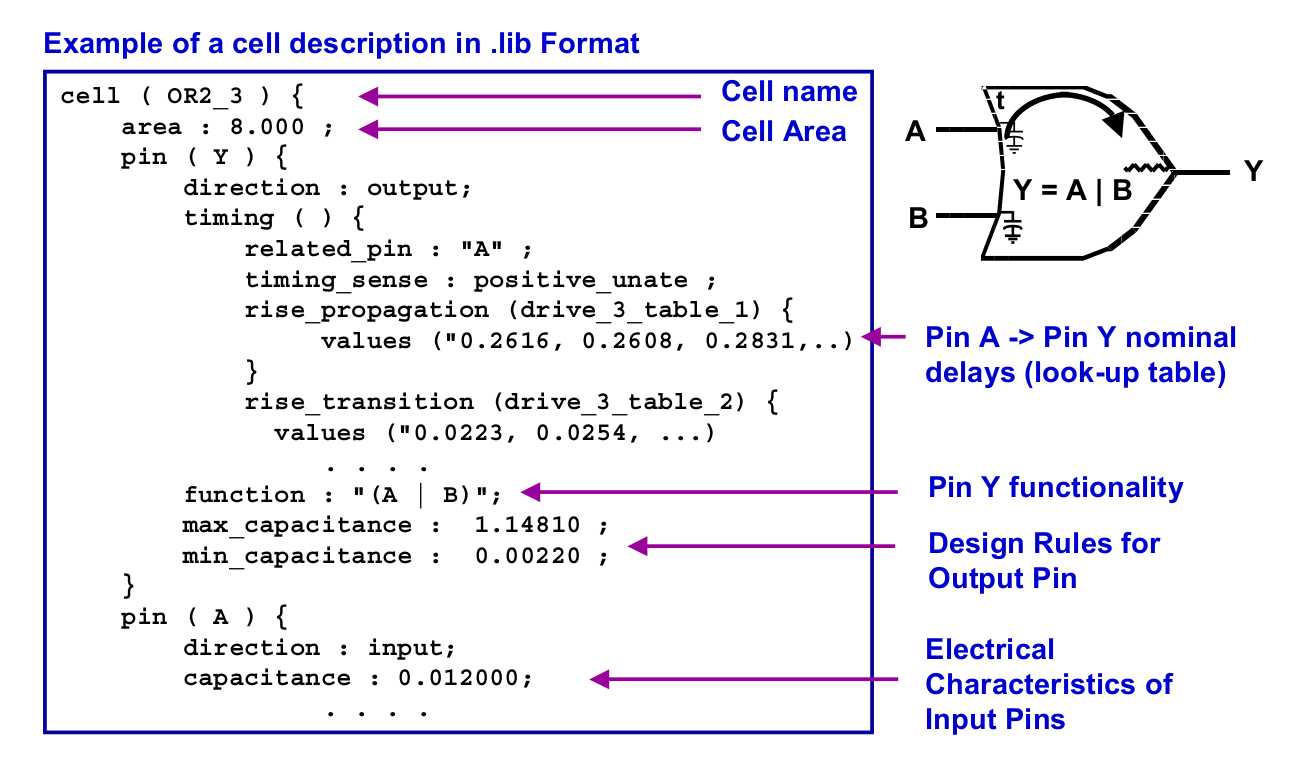 Example of a cell description in .lib Format

cell ( OR2_3 ) {
area : 8.000 ;
pin ( Y ) {
direction : output;
timing ( ) {
related_pin : "A" ;
timing_sense : positive_unate ;
rise_propagation (drive_3_table_1) {
values ("0.2616, 0.2608, 0.2831,..)
}
rise_transition (drive_3_table_2) {
values ("0.0223, 0.0254, ...)
. . . .
function : "(A | B)";
max_capacitance : 1.14810 ;
min_capacitance : 0.00220 ;
}
pin ( A ) {
direction : input;
capacitance : 0.012000;
. . . .

Cell name

Cell Area

Pin A -> Pin Y nominal delays (look-up table)

Pin Y functionality

Design Rules for Output Pin

Electrical Characteristics of Input Pins

t

A

B

Y = A | B

Y